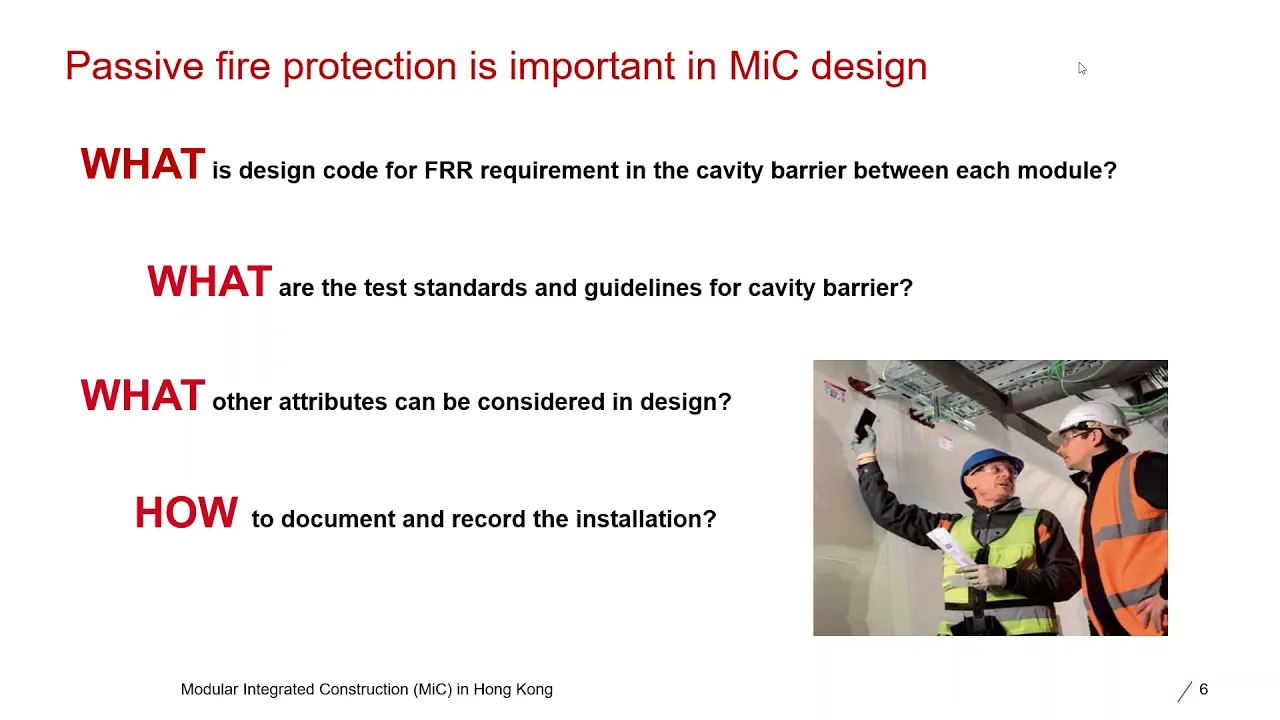 Passive fire protection is important in MiC design

WHAT is design code for FRR requirement in the cavity barrier between each module?

WHAT are the test standards and guidelines for cavity barrier?

WHAT other attributes can be considered in design?

HOW to document and record the installation?

Modular Integrated Construction (MiC) in Hong Kong

6